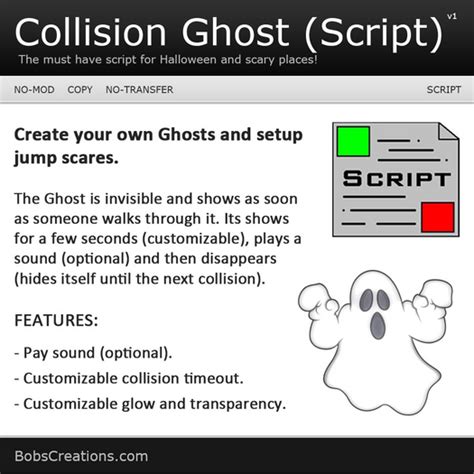 Collision Ghost (Script) v1
The must have script for Halloween and scary places!

NO-MOD COPY NO-TRANSFER SCRIPT

Create your own Ghosts and setup jump scares.

SCRIPT

The Ghost is invisible and shows as soon as someone walks through it. Its shows for a few seconds (customizable), plays a sound (optional) and then disappears (hides itself until the next collision).

FEATURES:

- Pay sound (optional).

- Customizable collision timeout.

- Customizable glow and transparency.

BobsCreations.com